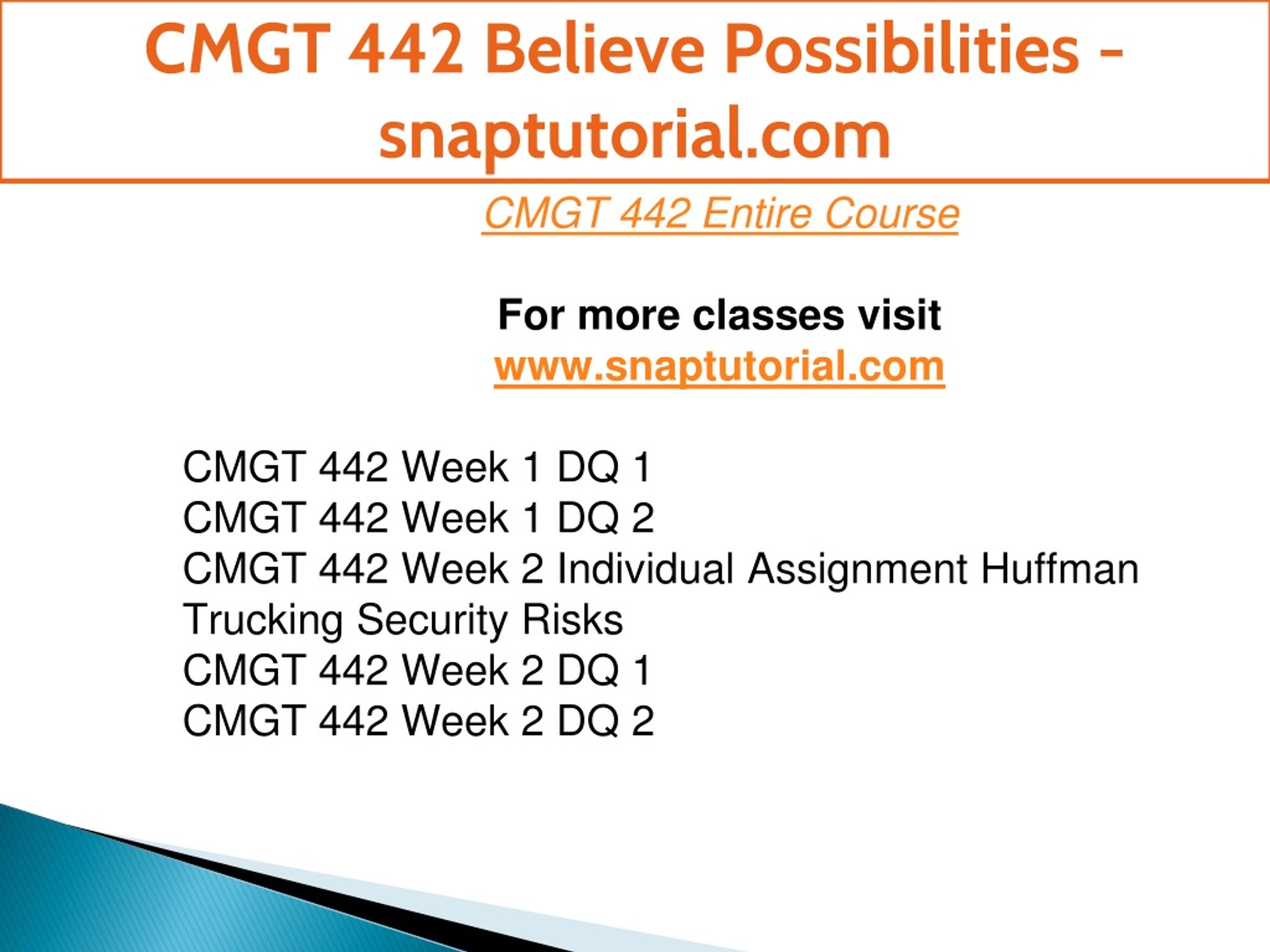 CMGT 442 Believe Possibilities - snaptutorial.com

CMGT 442 Entire Course

For more classes visit
www.snaptutorial.com

CMGT 442 Week 1 DQ 1
CMGT 442 Week 1 DQ 2
CMGT 442 Week 2 Individual Assignment Huffman Trucking Security Risks
CMGT 442 Week 2 DQ 1
CMGT 442 Week 2 DQ 2